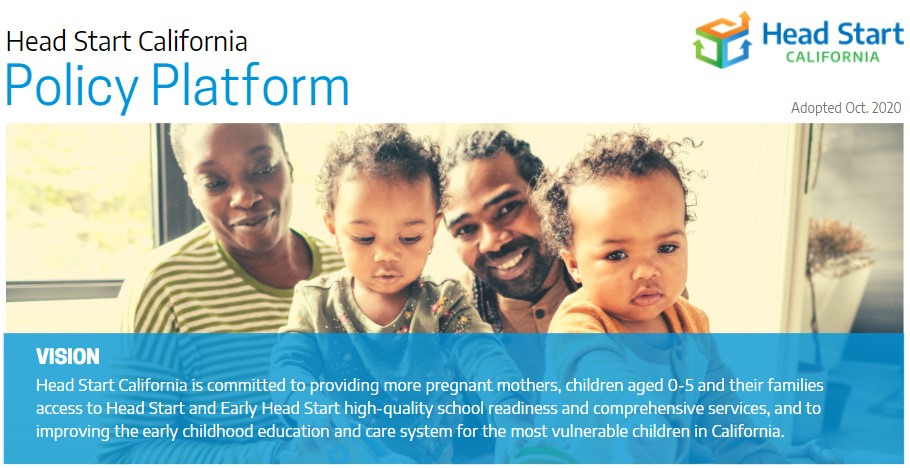 Head Start California
Policy Platform

Head Start
CALIFORNIA

Adopted Oct. 2020

VISION
Head Start California is committed to providing more pregnant mothers, children aged 0-5 and their families access to Head Start and Early Head Start high-quality school readiness and comprehensive services, and to improving the early childhood education and care system for the most vulnerable children in California.